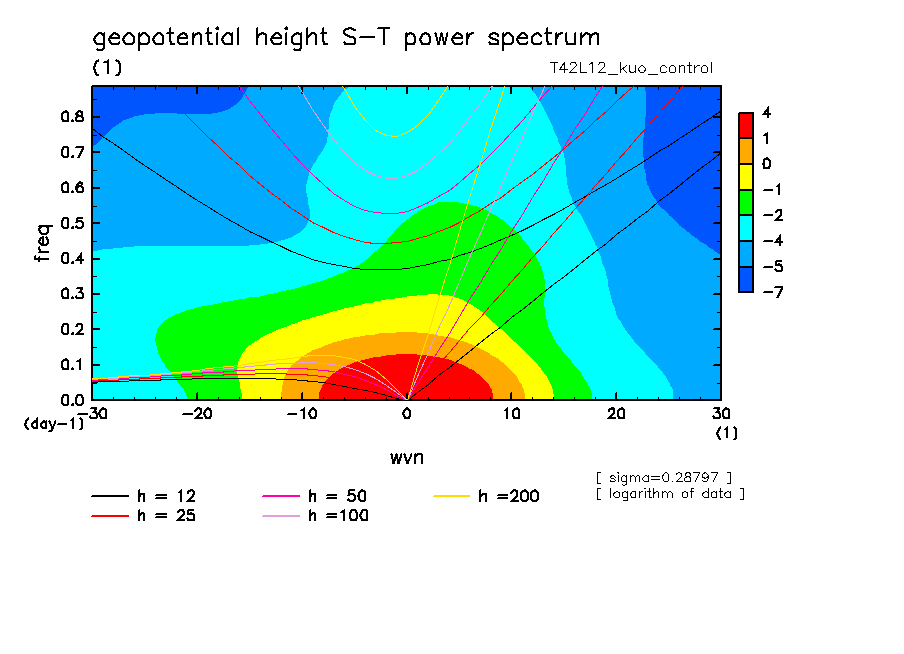 geopotential height S-T power spectrum
(1)
T42L12_kuo_control

freq

0.8
0.7
0.6
0.5
0.4
0.3
0.2
0.1
0.0
(day-1)

-30
-20
-10
0
10
20
30
(1)

wvn

4
1
0
-1
-2
-4
-5
-7

[ sigma=0.28797 ]
[ logarithm of data ]

h = 12
h = 25
h = 50
h =100
h =200